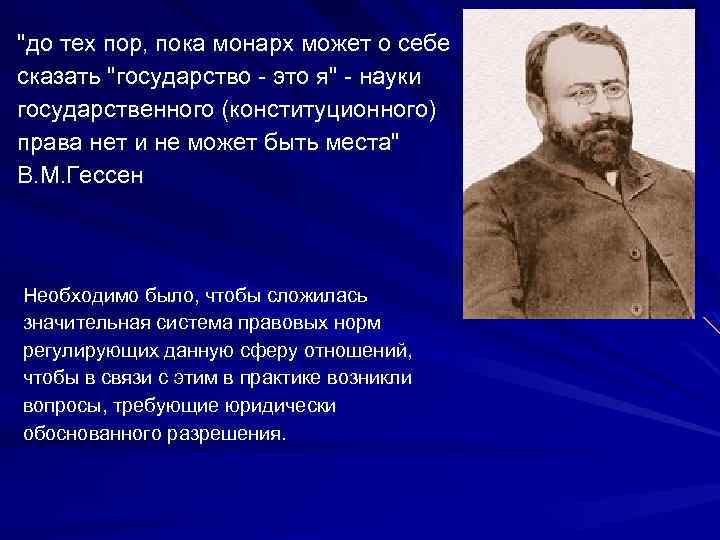 "до тех пор, пока монарх может о себе сказать "государство - это я" - науки государственного (конституционного) права нет и не может быть места"
В.М.Гессен

Необходимо было, чтобы сложилась значительная система правовых норм регулирующих данную сферу отношений, чтобы в связи с этим в практике возникли вопросы, требующие юридически обоснованного разрешения.